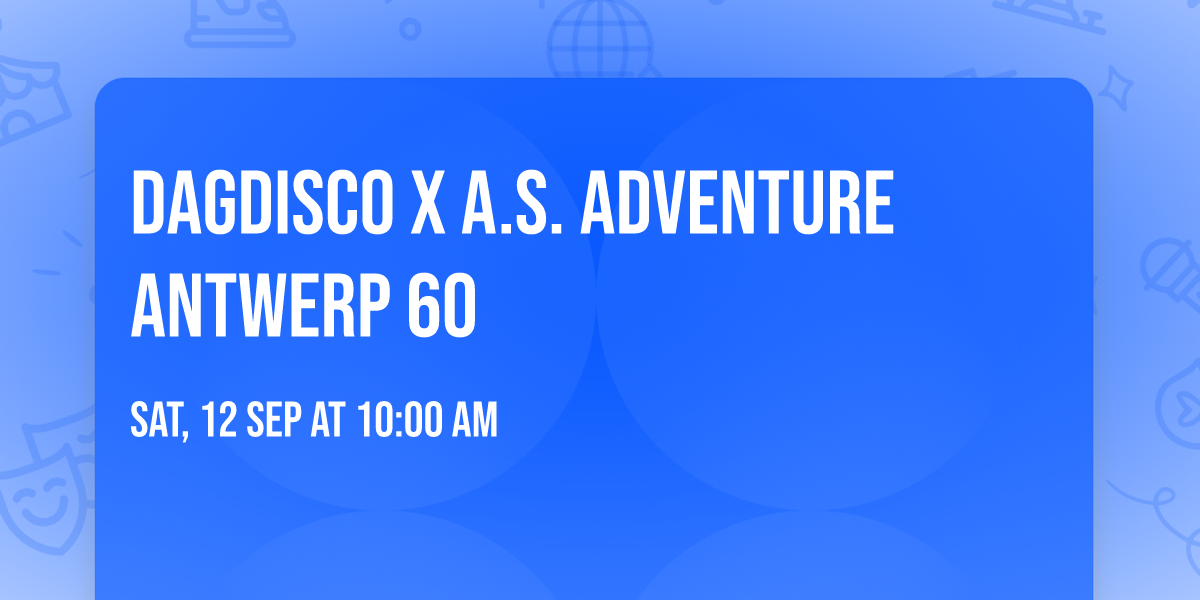 DAGDISCO X A.S. ADVENTURE ANTWERP 60

SAT, 12 SEP AT 10:00 AM